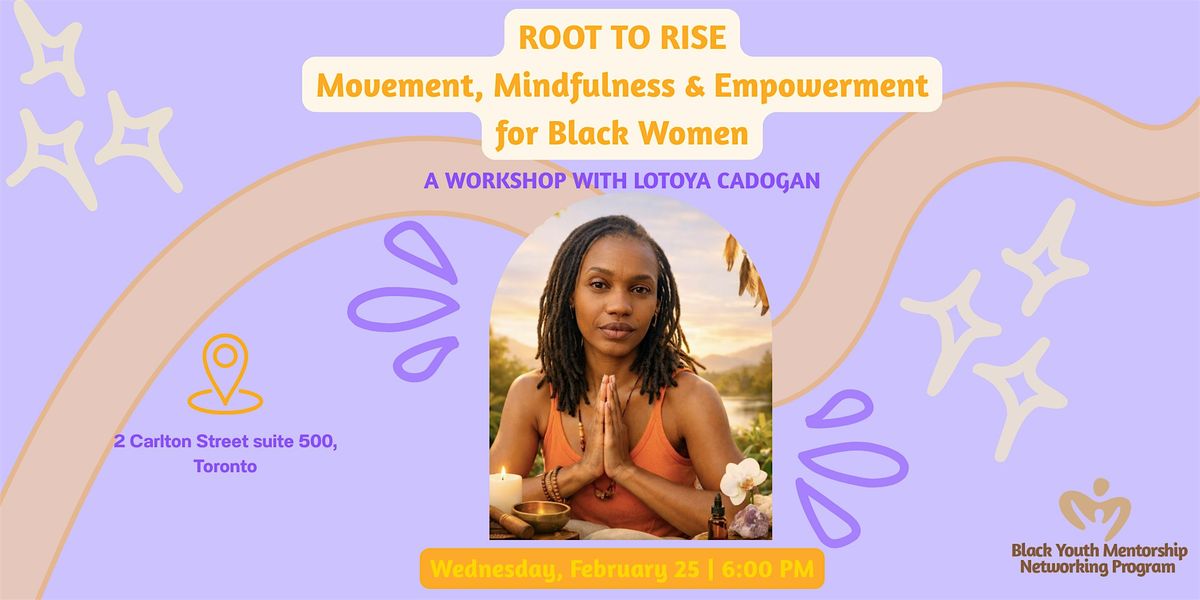 ROOT TO RISE
Movement, Mindfulness & Empowerment for Black Women

A WORKSHOP WITH LOTOYA CADOGAN

2 Carlton Street suite 500, Toronto

Wednesday, February 25 | 6:00 PM

Black Youth Mentorship Networking Program